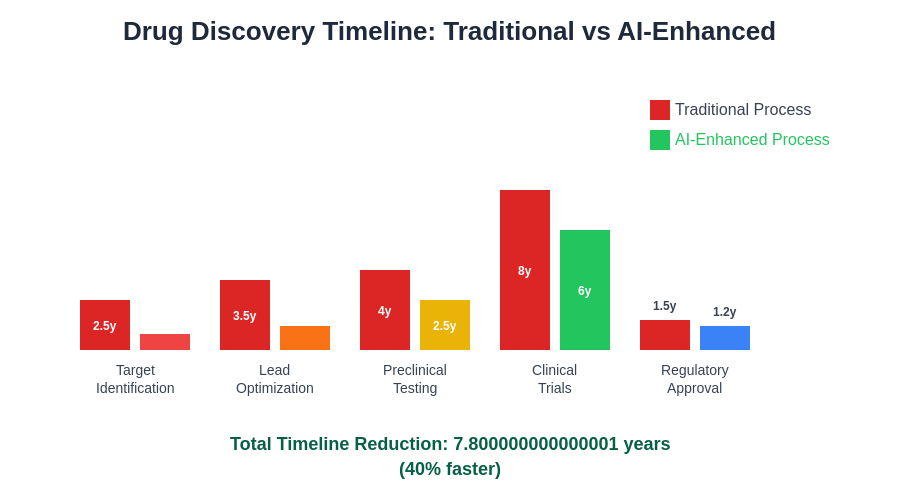 Drug Discovery Timeline: Traditional vs AI-Enhanced

Traditional Process
AI-Enhanced Process

2.5y
3.5y
4y
2.5y
8y
6y
1.5y
1.2y

Target Identification
Lead Optimization
Preclinical Testing
Clinical Trials
Regulatory Approval

Total Timeline Reduction: 7.800000000000001 years (40% faster)